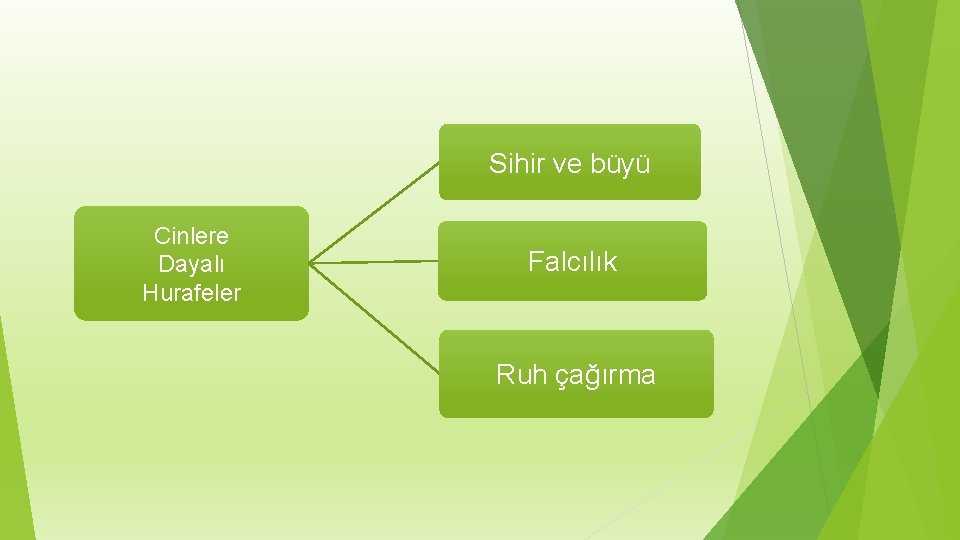 Cinlere Dayalı Hurafeler

Sihir ve büyü

Falcılık

Ruh çağırma